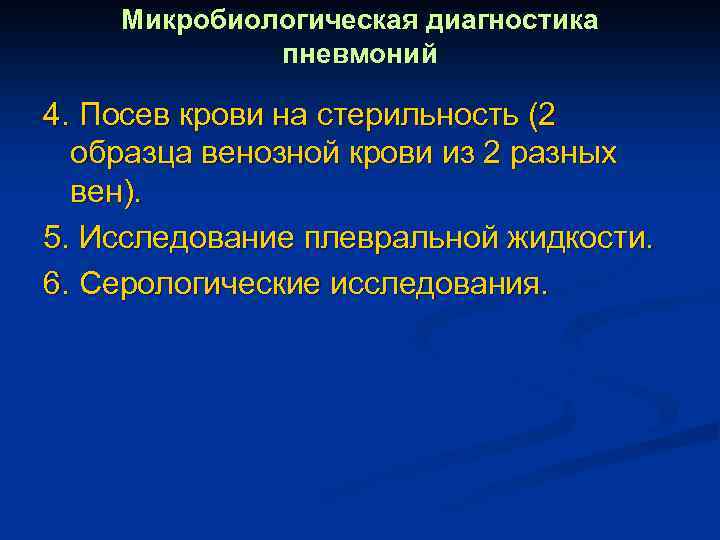 Микробиологическая диагностика пневмоний

4. Посев крови на стерильность (2 образца венозной крови из 2 разных вен).

5. Исследование плевральной жидкости.

6. Серологические исследования.